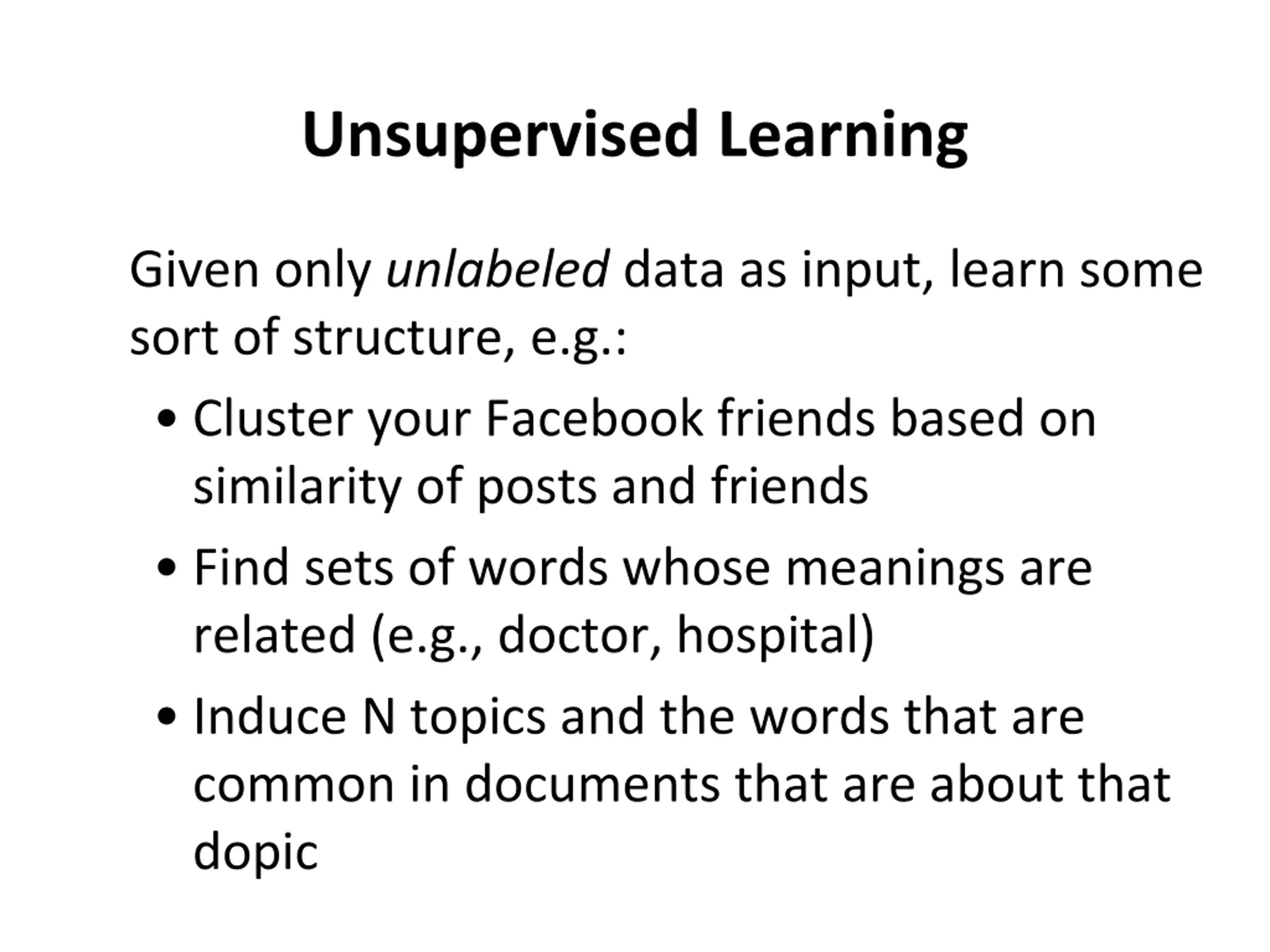 Unsupervised Learning

Given only unlabeled data as input, learn some sort of structure, e.g.:

• Cluster your Facebook friends based on similarity of posts and friends
• Find sets of words whose meanings are related (e.g., doctor, hospital)
• Induce N topics and the words that are common in documents that are about that dopic